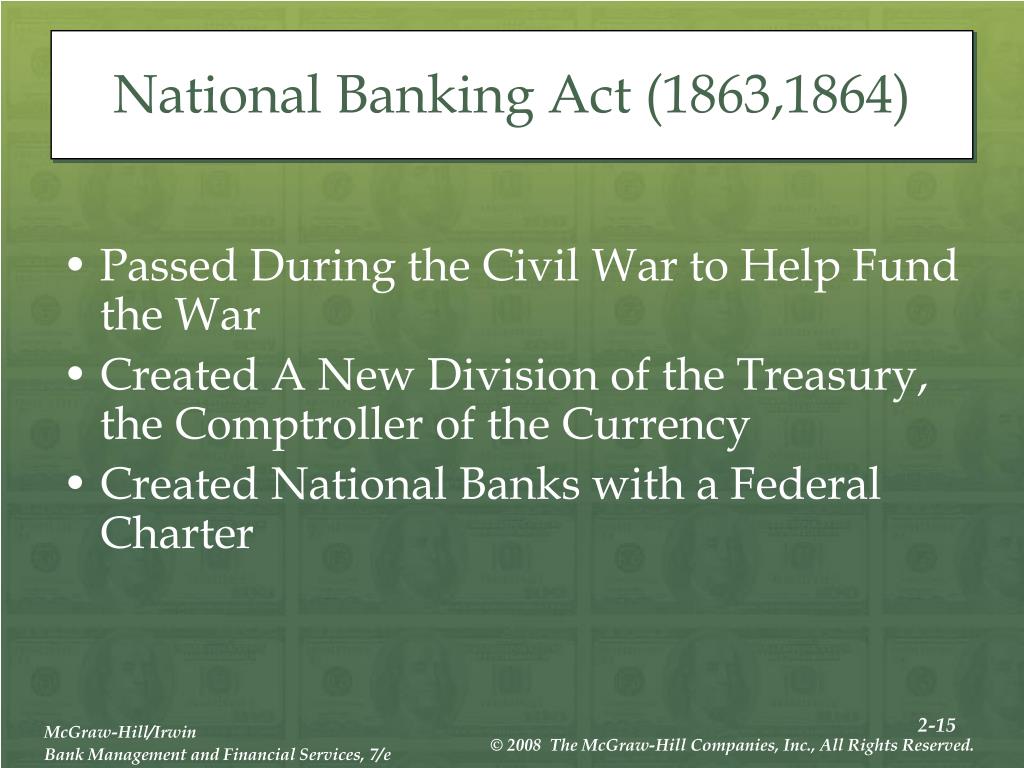 National Banking Act (1863,1864)

• Passed During the Civil War to Help Fund the War
• Created A New Division of the Treasury, the Comptroller of the Currency
• Created National Banks with a Federal Charter

McGraw-Hill/Irwin
Bank Management and Financial Services, 7/e

2-15
© 2008 The McGraw-Hill Companies, Inc., All Rights Reserved.